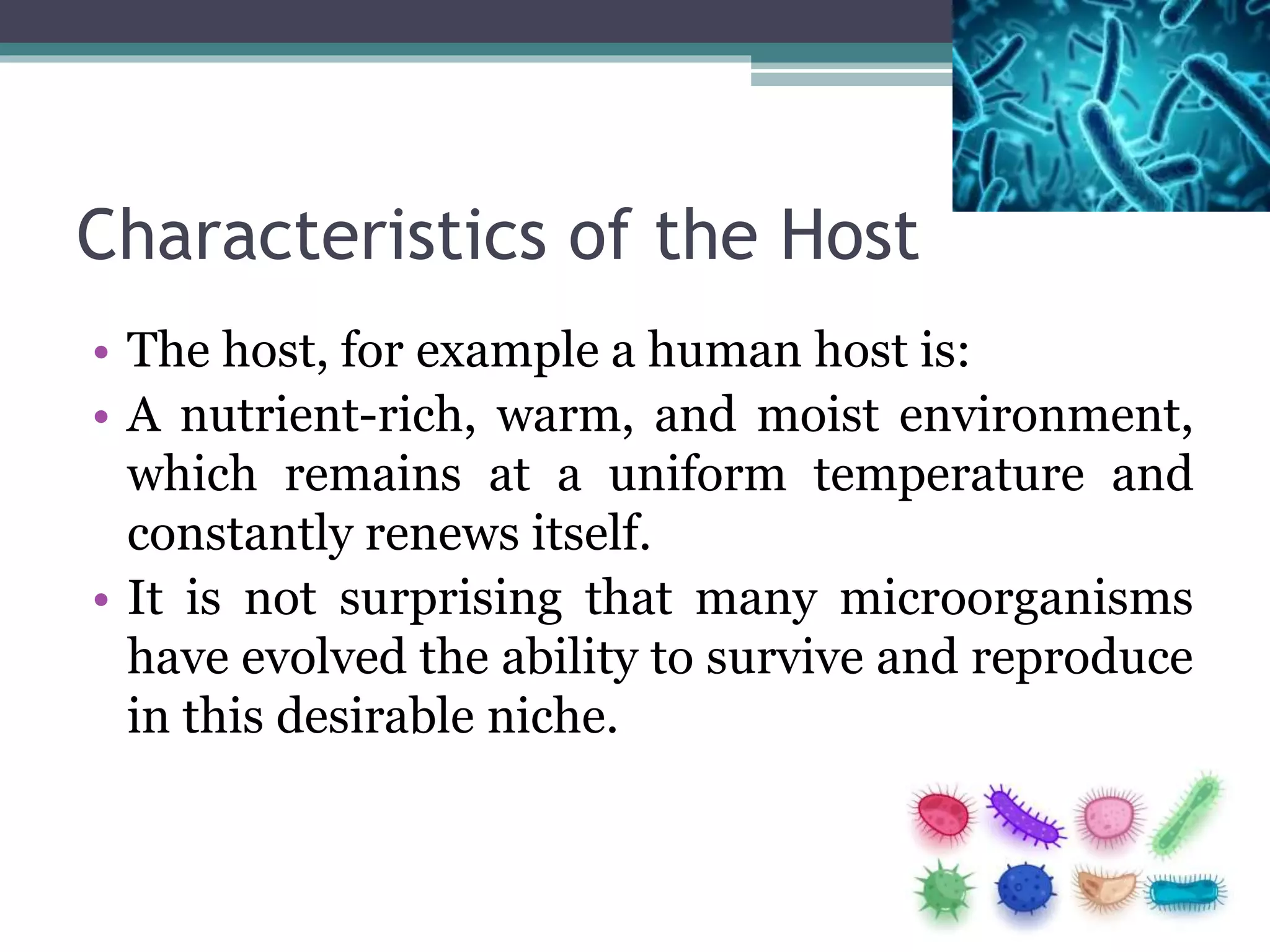 Characteristics of the Host

• The host, for example a human host is:
• A nutrient-rich, warm, and moist environment, which remains at a uniform temperature and constantly renews itself.
• It is not surprising that many microorganisms have evolved the ability to survive and reproduce in this desirable niche.